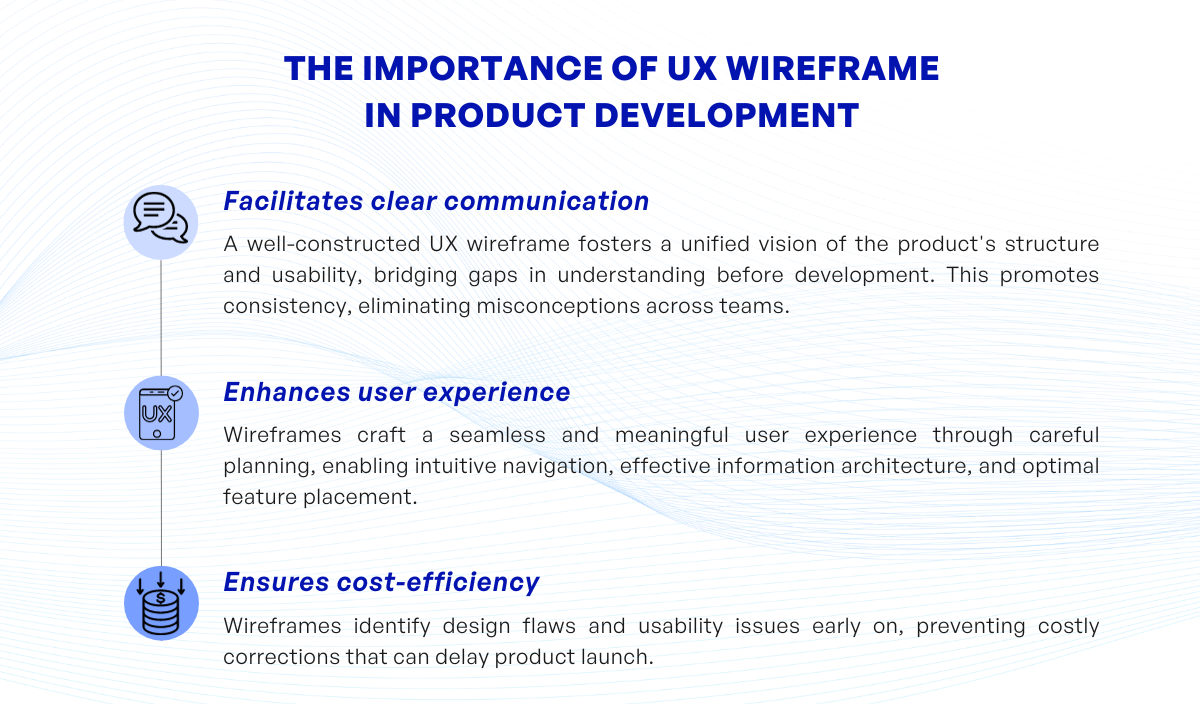 THE IMPORTANCE OF UX WIREFRAME IN PRODUCT DEVELOPMENT

Facilitates clear communication

A well-constructed UX wireframe fosters a unified vision of the product's structure and usability, bridging gaps in understanding before development. This promotes consistency, eliminating misconceptions across teams.

UX

Enhances user experience

Wireframes craft a seamless and meaningful user experience through careful planning, enabling intuitive navigation, effective information architecture, and optimal feature placement.

$

Ensures cost-efficiency

Wireframes identify design flaws and usability issues early on, preventing costly corrections that can delay product launch.